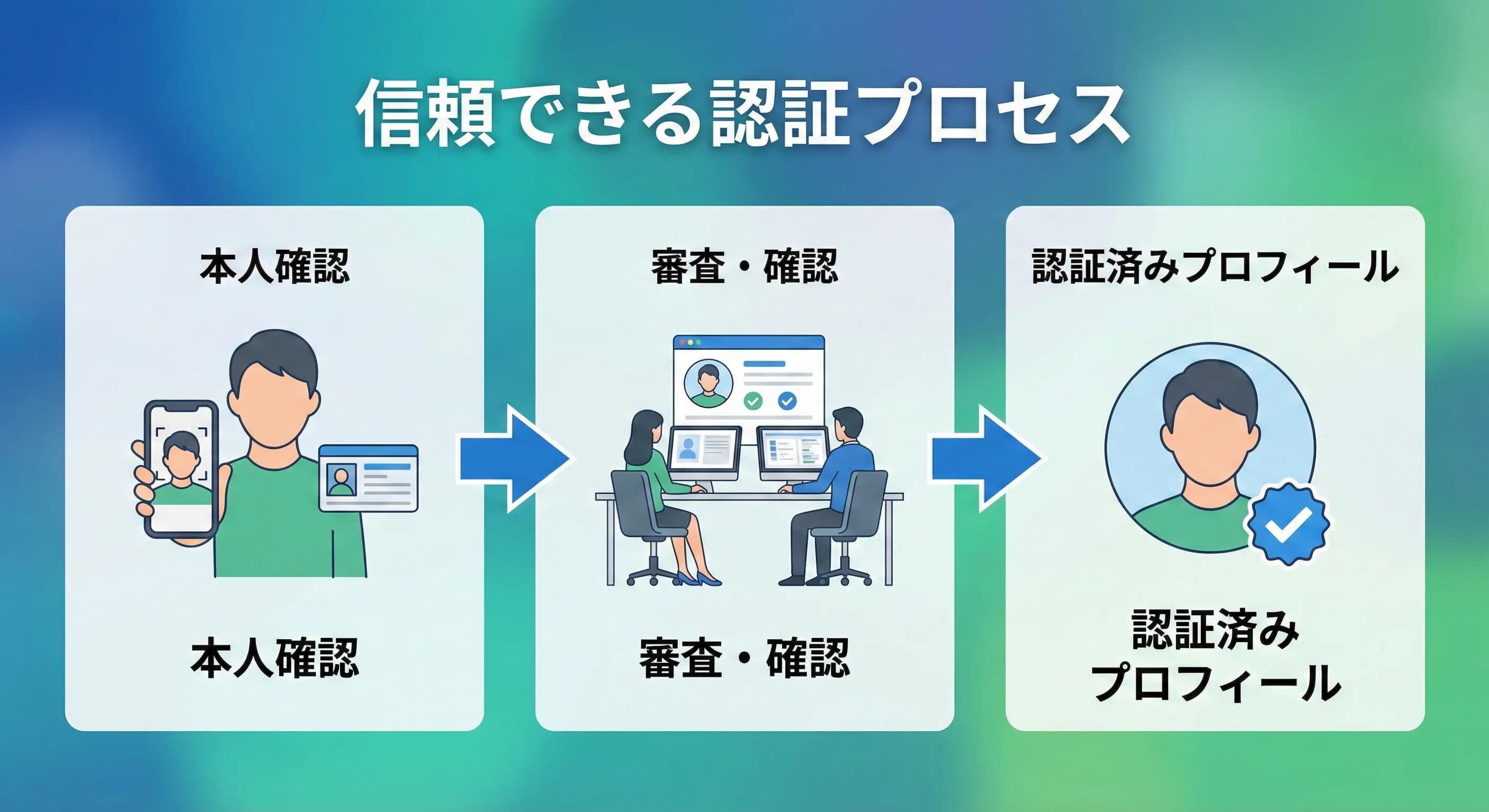 信頼できる認証プロセス

本人確認

本人確認

審査・確認

審査・確認

認証済みプロフィール

認証済み
プロフィール